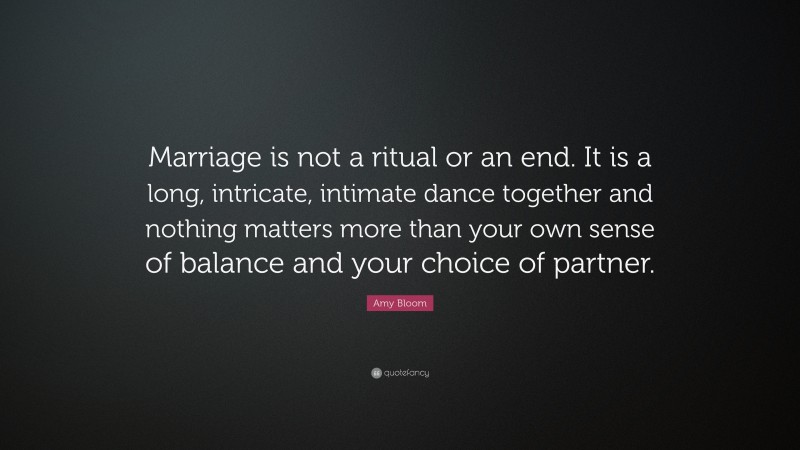 Marriage is not a ritual or an end. It is a long, intricate, intimate dance together and nothing matters more than your own sense of balance and your choice of partner.

Amy Bloom

quotefancy